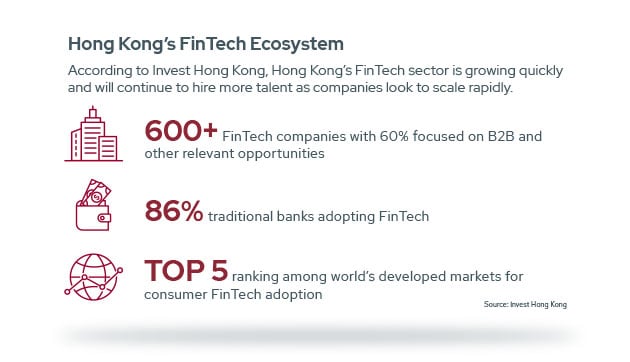 Hong Kong's FinTech Ecosystem

According to Invest Hong Kong, Hong Kong's FinTech sector is growing quickly and will continue to hire more talent as companies look to scale rapidly.

600+ FinTech companies with 60% focused on B2B and other relevant opportunities

86% traditional banks adopting FinTech

TOP 5 ranking among world's developed markets for consumer FinTech adoption

Source: Invest Hong Kong